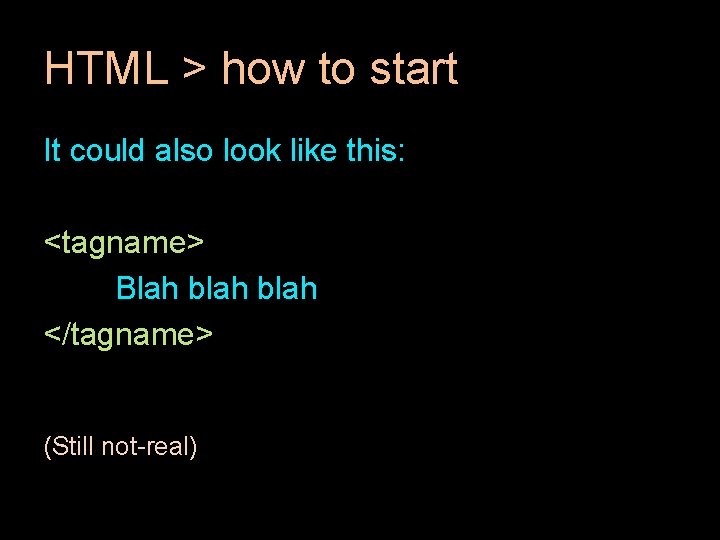 HTML > how to start

It could also look like this:

<tagname>
Blah blah blah
</tagname>

(Still not-real)